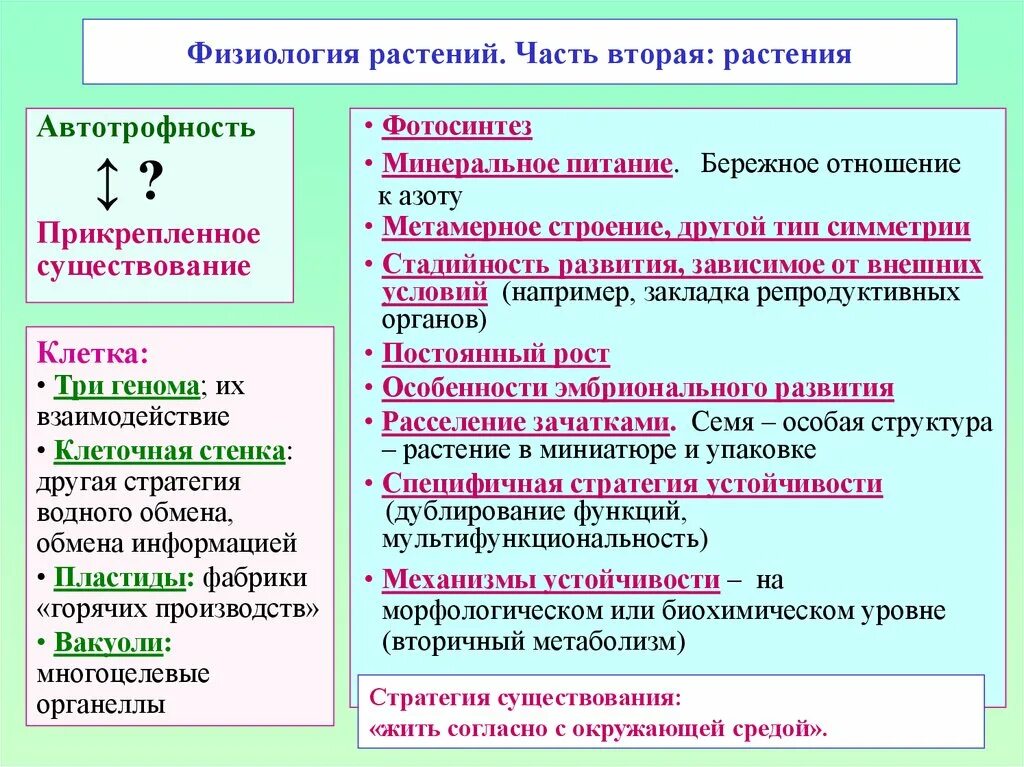 Физиология растений. Часть вторая: растения

Автотрофность

↕ ?

Прикрепленное существование

Клетка:
• Три генома; их взаимодействие
• Клеточная стенка: другая стратегия водного обмена, обмена информацией
• Пластиды: фабрики «горячих производств»
• Вакуоли: многоцелевые органеллы

• Фотосинтез
• Минеральное питание. Бережное отношение к азоту
• Метамерное строение, другой тип симметрии
• Стадийность развития, зависимое от внешних условий (например, закладка репродуктивных органов)
• Постоянный рост
• Особенности эмбрионального развития
• Расселение зачатками. Семя – особая структура – растение в миниатюре и упаковке
• Специфичная стратегия устойчивости (дублирование функций, мультифункциональность)
• Механизмы устойчивости – на морфологическом или биохимическом уровне (вторичный метаболизм)

Стратегия существования:
«жить согласно с окружающей средой».